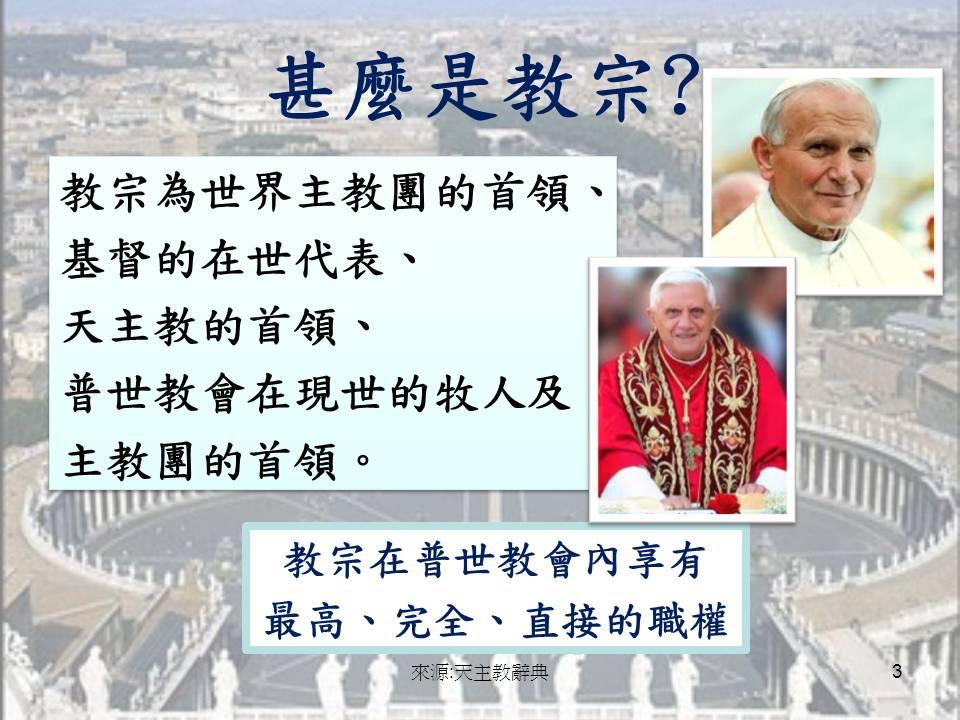 甚麼是教宗?

教宗為世界主教團的首領、
基督的在世代表、
天主教的首領、
普世教會在現世的牧人及
主教團的首領。

教宗在普世教會內享有
最高、完全、直接的職權

來源:天主教辭典

3